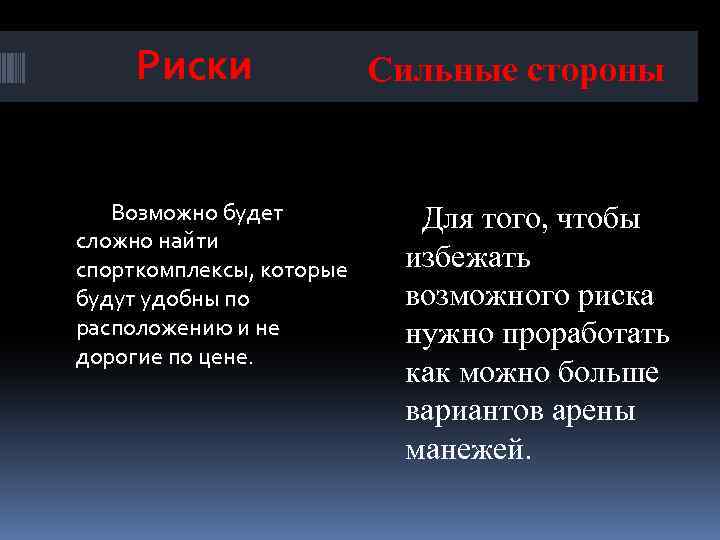 Риски

Возможно будет сложно найти спорткомплексы, которые будут удобны по расположению и не дорогие по цене.

Сильные стороны

Для того, чтобы избежать возможного риска нужно проработать как можно больше вариантов арены манежей.